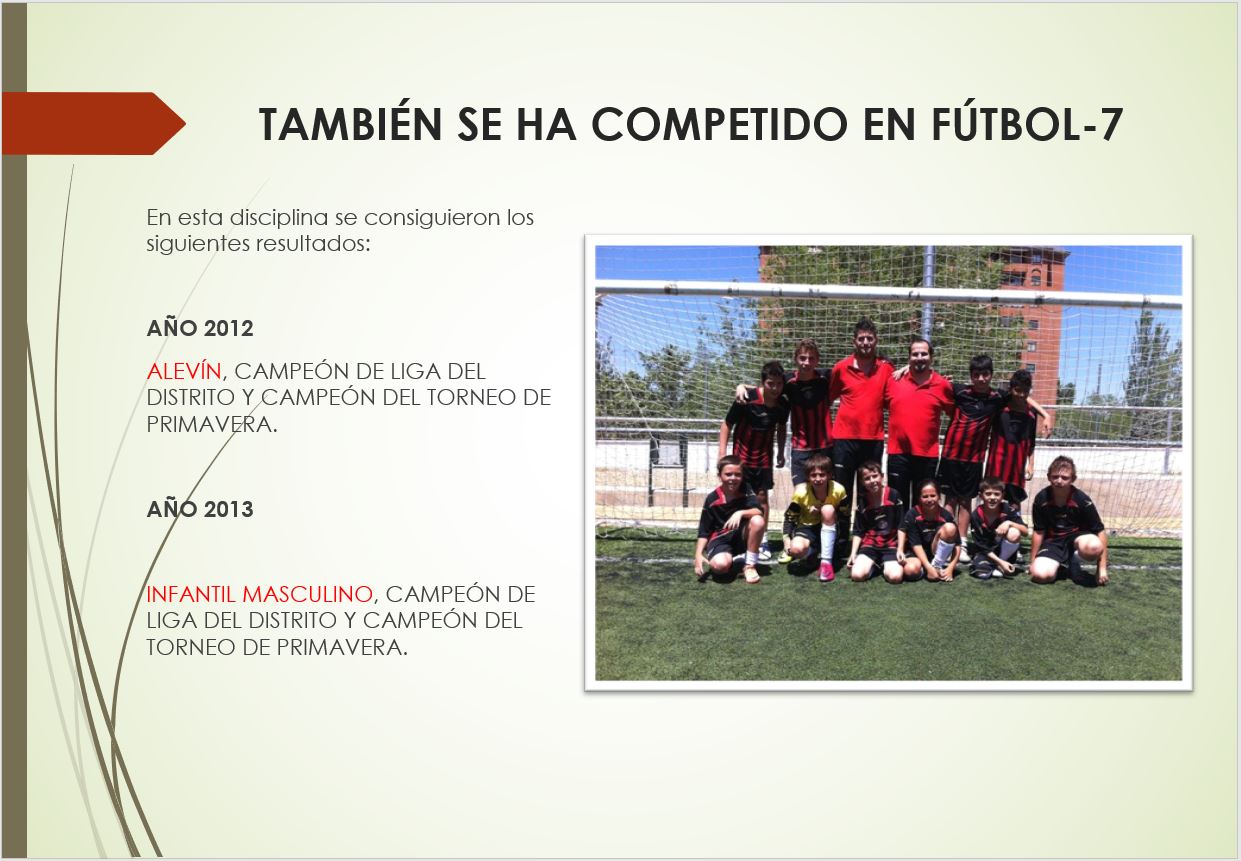 TAMBIÉN SE HA COMPETIDO EN FÚTBOL-7

En esta disciplina se consiguieron los siguientes resultados:

AÑO 2012

ALEVÍN, CAMPEÓN DE LIGA DEL DISTRITO Y CAMPEÓN DEL TORNEO DE PRIMAVERA.

AÑO 2013

INFANTIL MASCULINO, CAMPEÓN DE LIGA DEL DISTRITO Y CAMPEÓN DEL TORNEO DE PRIMAVERA.